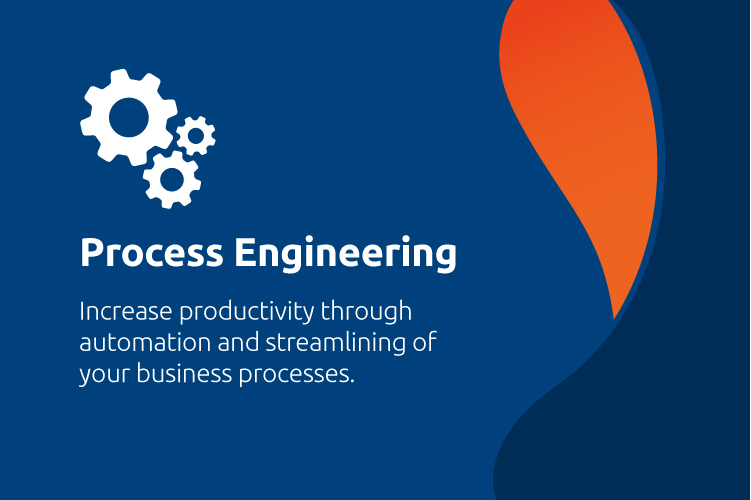 Process Engineering

Increase productivity through automation and streamlining of your business processes.